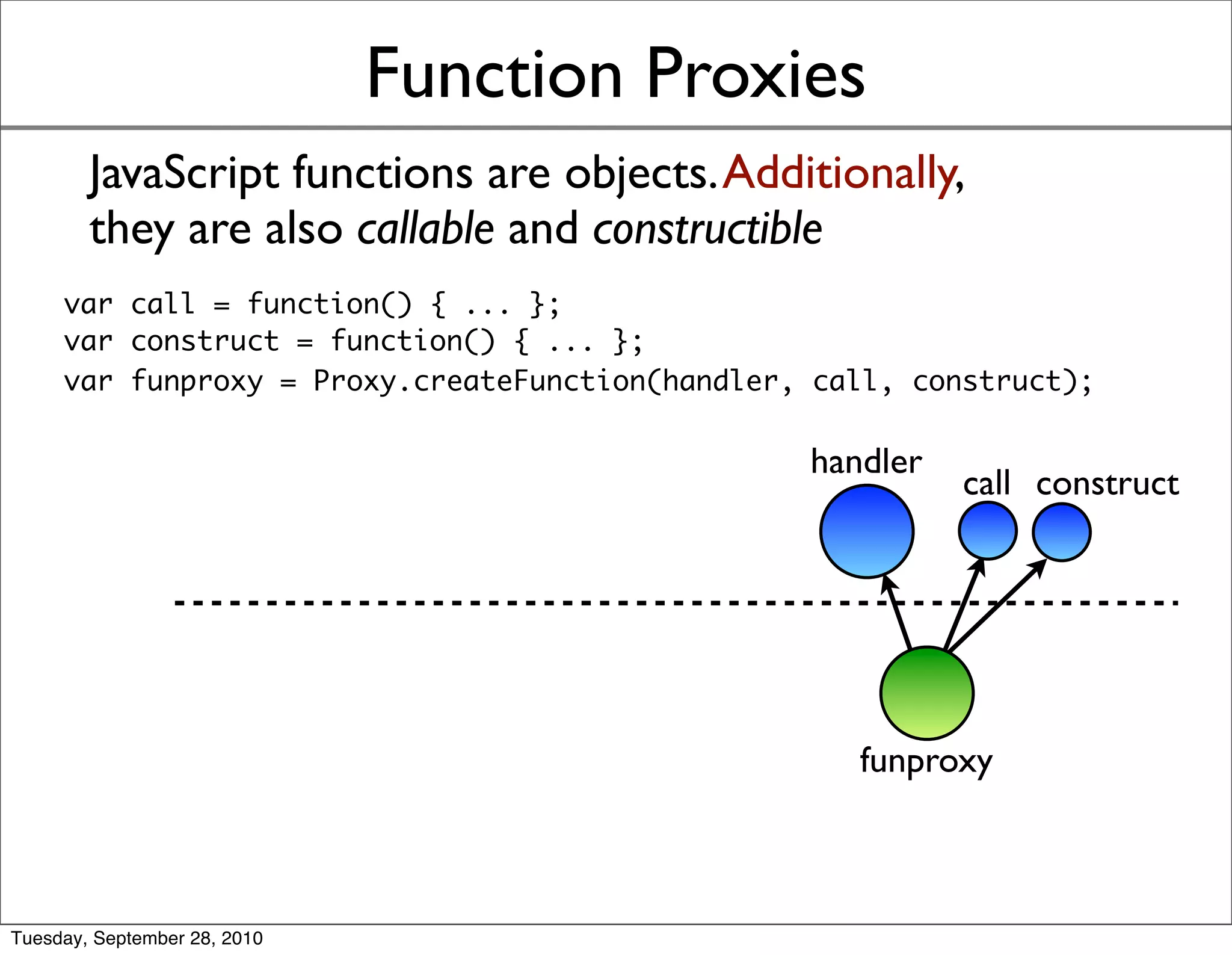 Function Proxies

JavaScript functions are objects. Additionally, they are also callable and constructible

var call = function() { ... };
var construct = function() { ... };
var funproxy = Proxy.createFunction(handler, call, construct);

handler
call
construct
funproxy

Tuesday, September 28, 2010